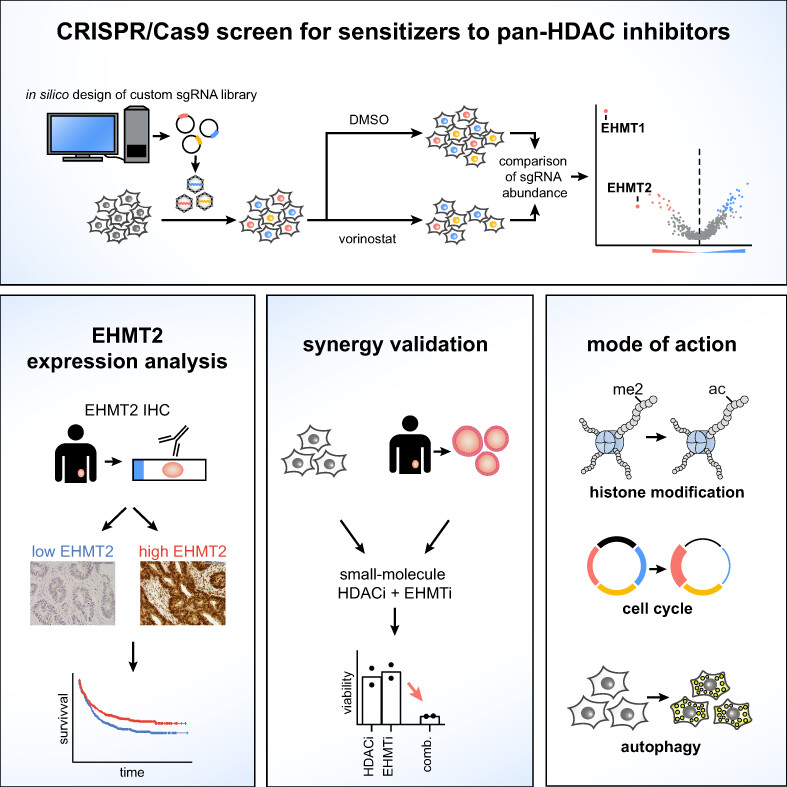 CRISPR/Cas9 screen for sensitizers to pan-HDAC inhibitors

in silico design of custom sgRNA library

DMSO

vorinostat

comparison of sgRNA abundance

EHMT1

EHMT2

EHMT2 expression analysis

EHMT2 IHC

low EHMT2

high EHMT2

survival

time

synergy validation

small-molecule HDACi + EHMTi

viability

HDACi

EHMTi

comb.

mode of action

me2

ac

histone modification

cell cycle

autophagy